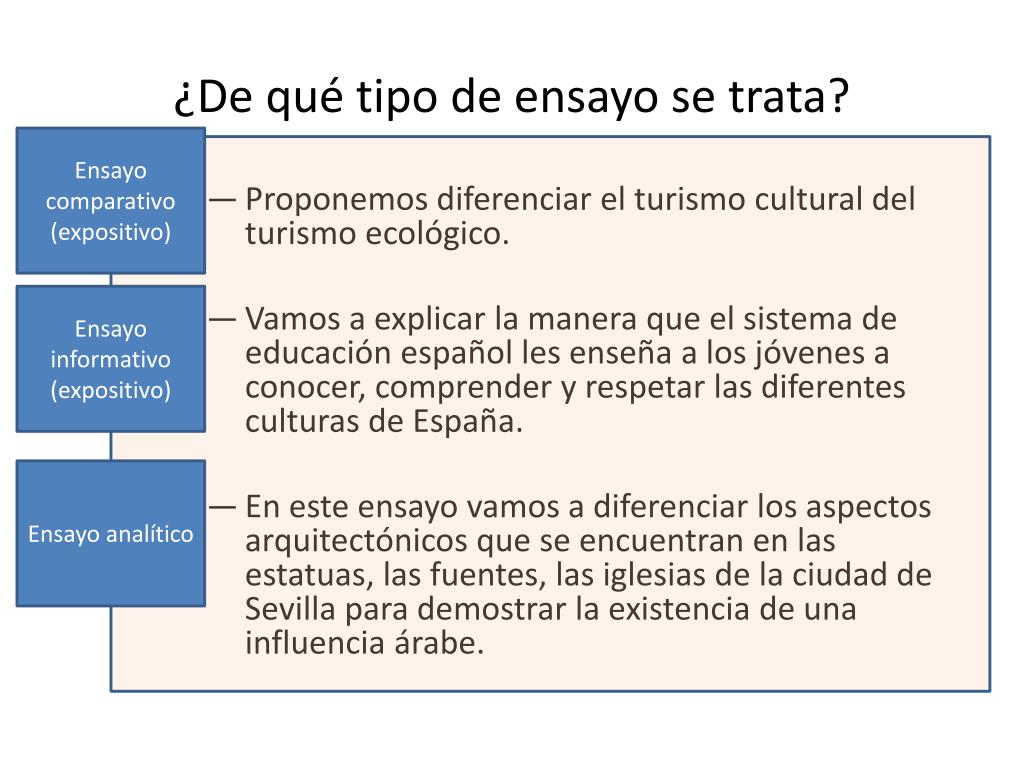 ¿De qué tipo de ensayo se trata?

Ensayo comparativo (expositivo)

— Proponemos diferenciar el turismo cultural del turismo ecológico.

Ensayo informativo (expositivo)

— Vamos a explicar la manera que el sistema de educación español les enseña a los jóvenes a conocer, comprender y respetar las diferentes culturas de España.

Ensayo analítico

— En este ensayo vamos a diferenciar los aspectos arquitectónicos que se encuentran en las estatuas, las fuentes, las iglesias de la ciudad de Sevilla para demostrar la existencia de una influencia árabe.